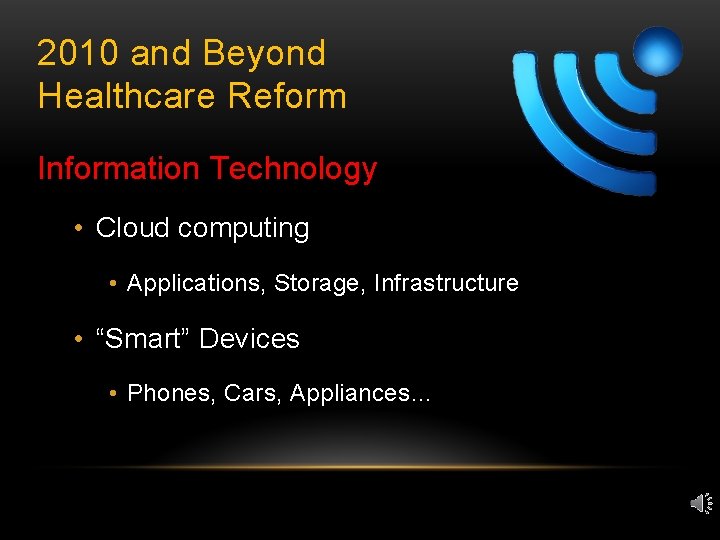 2010 and Beyond
Healthcare Reform

Information Technology

• Cloud computing

• Applications, Storage, Infrastructure

• “Smart” Devices

• Phones, Cars, Appliances…